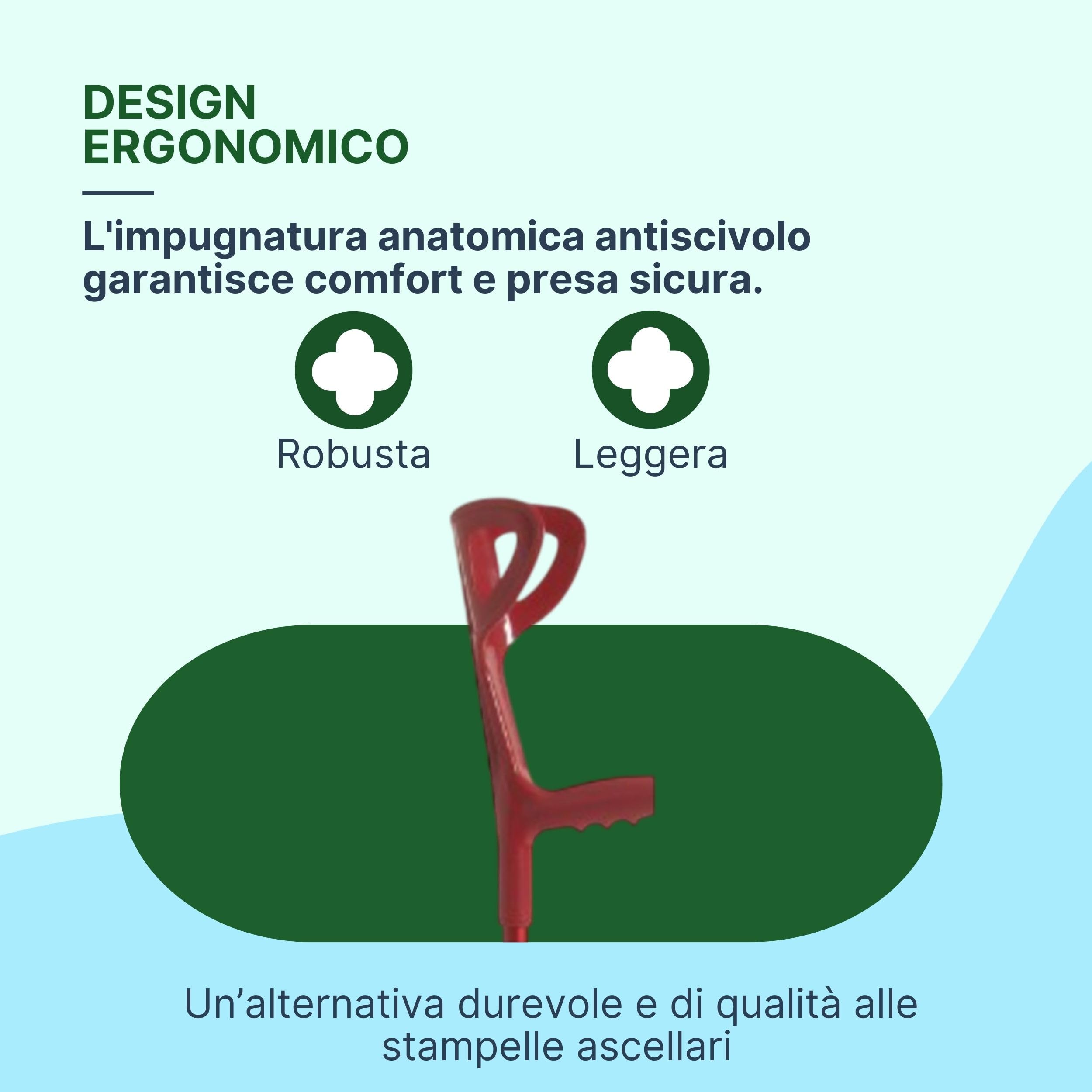 DESIGN
ERGONOMICO

L'impugnatura anatomica antiscivolo garantisce comfort e presa sicura.

Robusta

Leggera

Un’alternativa durevole e di qualità alle stampelle ascellari